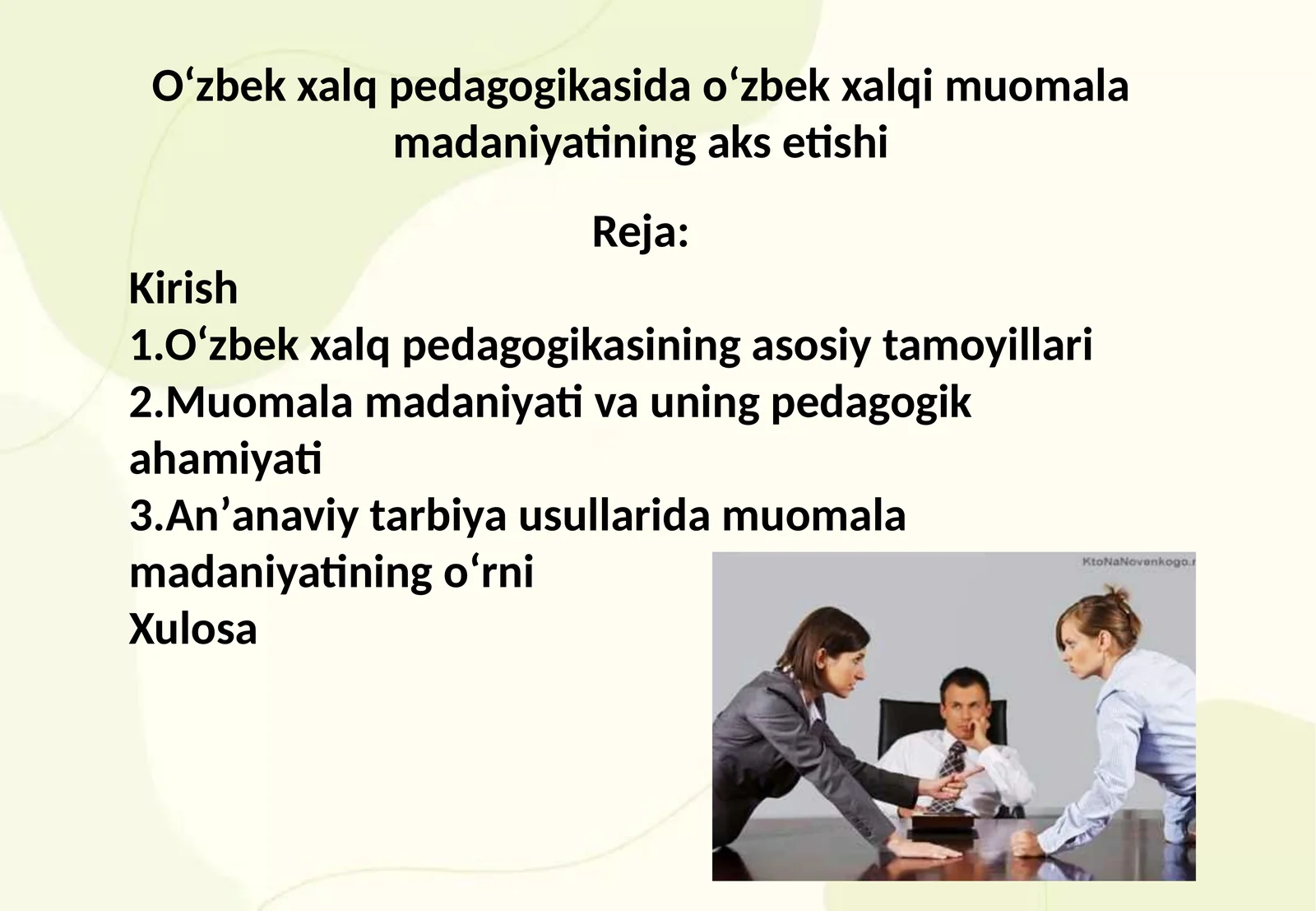 O‘zbek xalq pedagogikasida o‘zbek xalqi muomala madaniyatining aks etishi

Reja:

Kirish
1.O‘zbek xalq pedagogikasining asosiy tamoyillari
2.Muomala madaniyati va uning pedagogik ahamiyati
3.An’anaviy tarbiya usullarida muomala madaniyatining o‘rni
Xulosa

KtoNaNovenkogo.r